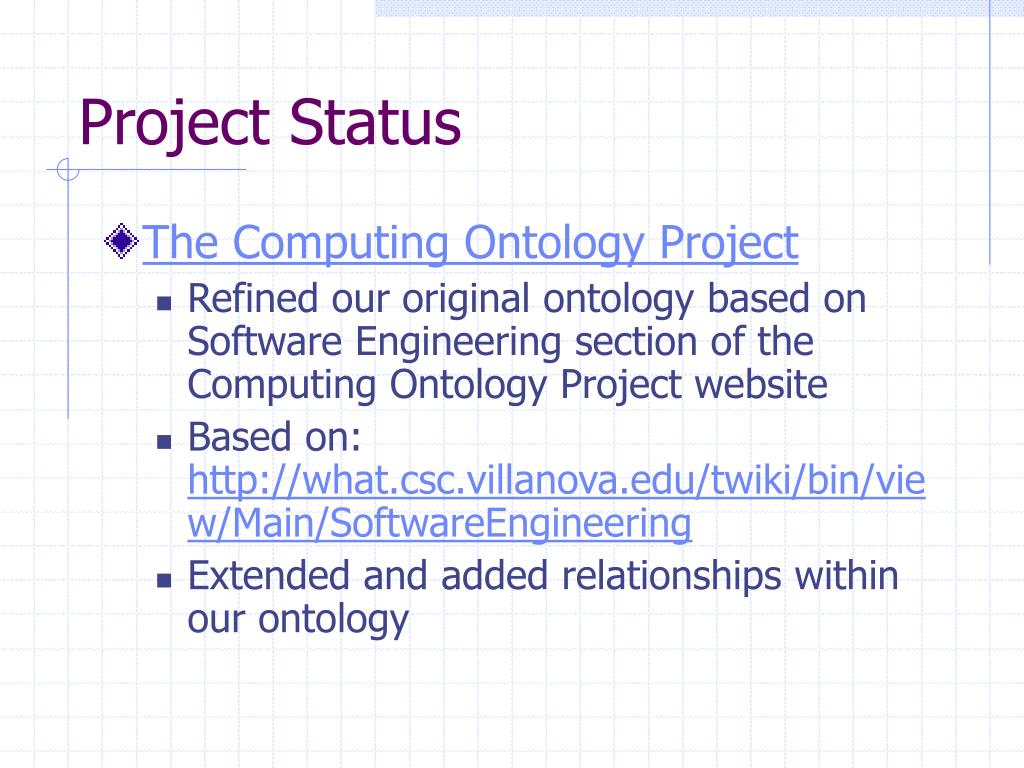 Project Status

The Computing Ontology Project

Refined our original ontology based on Software Engineering section of the Computing Ontology Project website

Based on: http://what.csc.villanova.edu/twiki/bin/view/Main/SoftwareEngineering

Extended and added relationships within our ontology